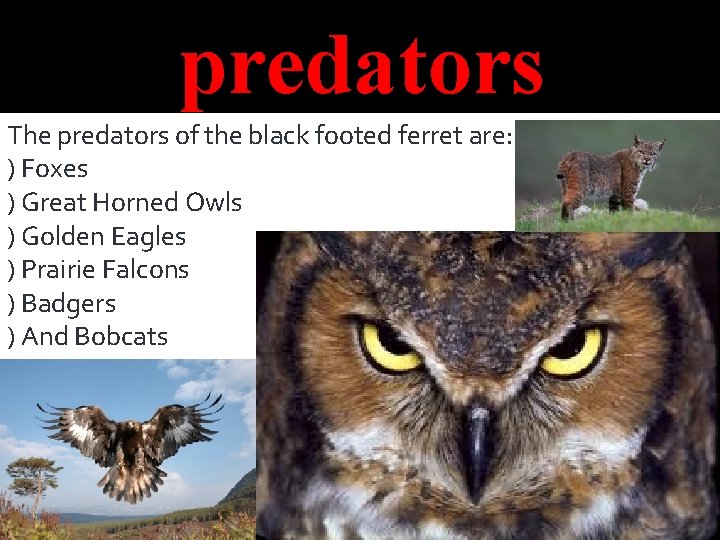 predators

The predators of the black footed ferret are:
) Foxes
) Great Horned Owls
) Golden Eagles
) Prairie Falcons
) Badgers
) And Bobcats